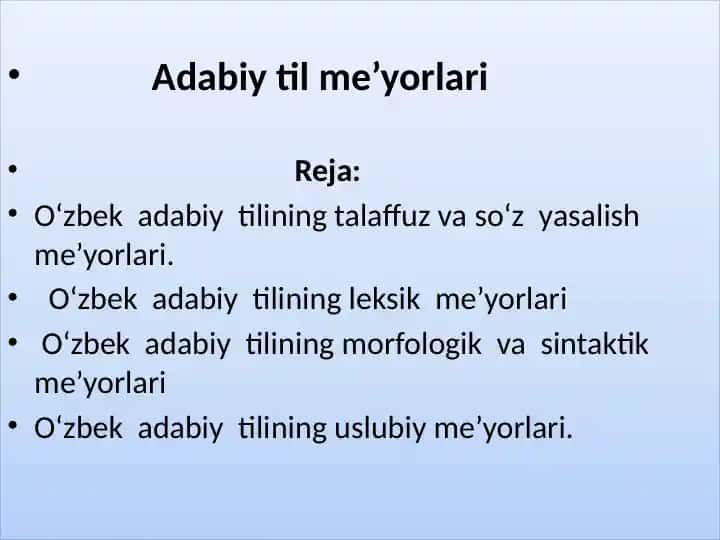 • Adabiy til me’yorlari

• Reja:

• O‘zbek adabiy tilining talaffuz va so‘z yasalish me’yorlari.

• O‘zbek adabiy tilining leksik me’yorlari

• O‘zbek adabiy tilining morfologik va sintaktik me’yorlari

• O‘zbek adabiy tilining uslubiy me’yorlari.